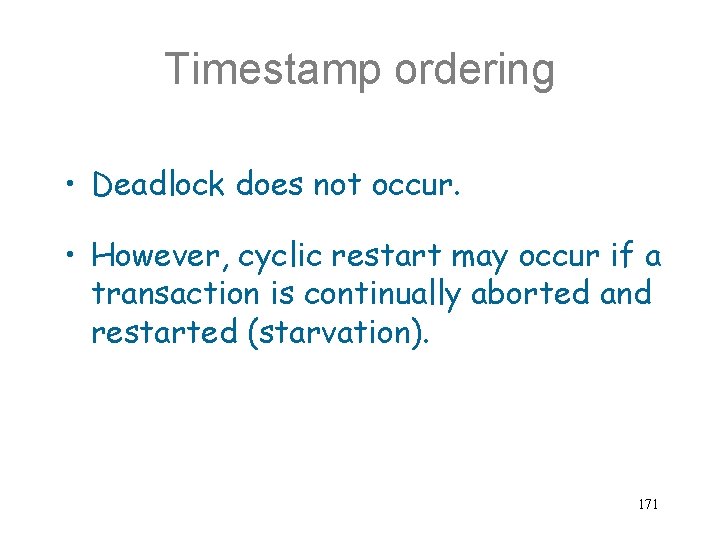 Timestamp ordering

• Deadlock does not occur.

• However, cyclic restart may occur if a transaction is continually aborted and restarted (starvation).

171